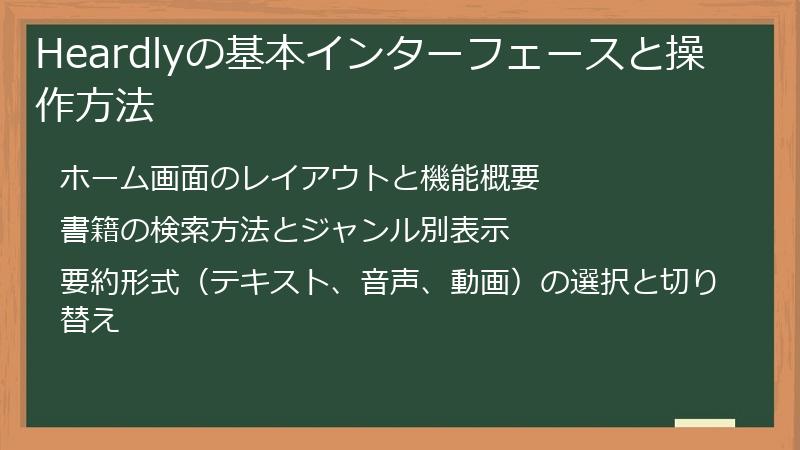 Heardlyの基本インターフェースと操作方法

ホーム画面のレイアウトと機能概要

書籍の検索方法とジャンル別表示

要約形式（テキスト、音声、動画）の選択と切り替え